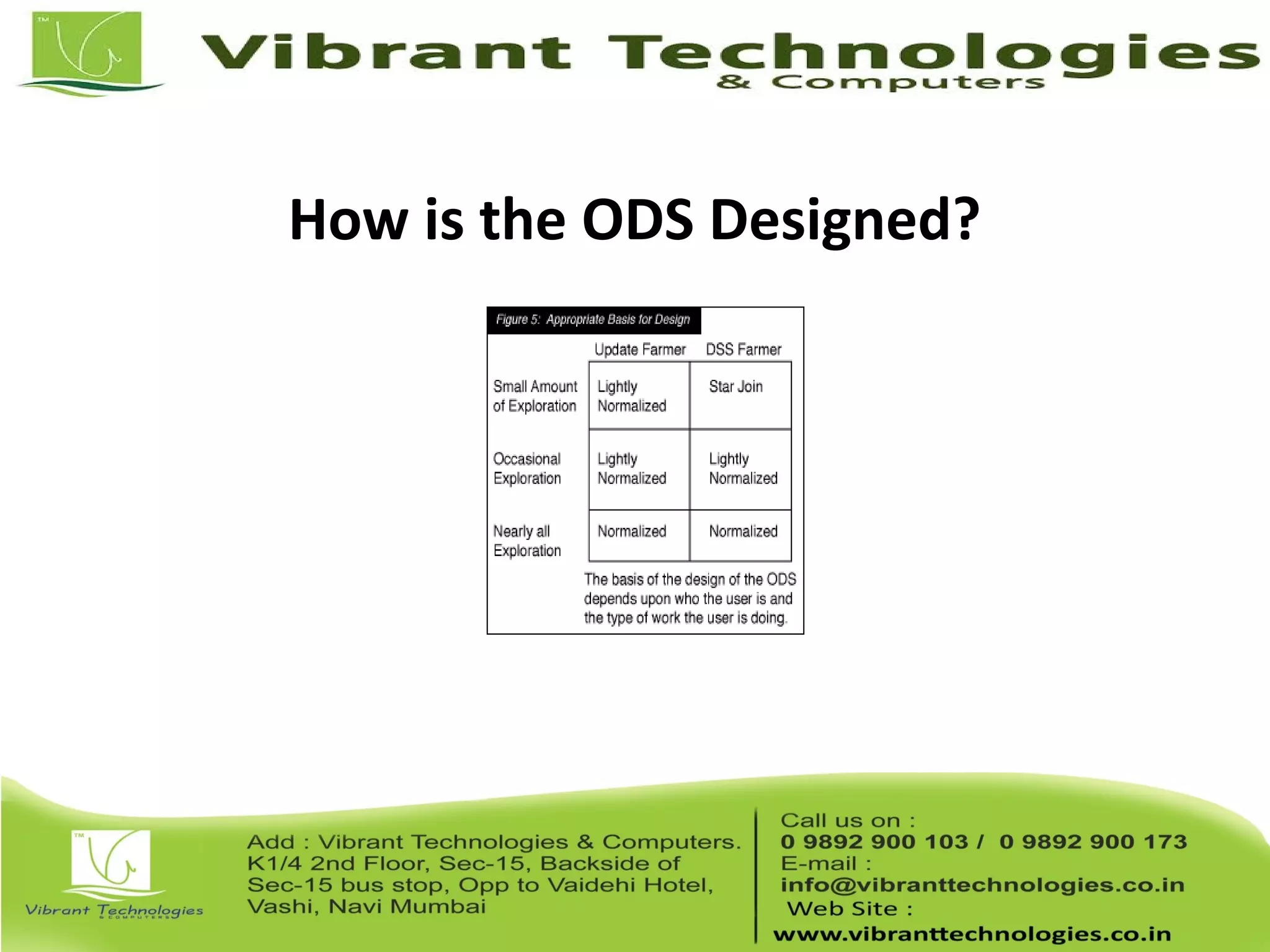 TM

Vibrant Technologies
& Computers

How is the ODS Designed?

Figure 5: Appropriate Basis for Design

| | Update Farmer | DSS Farmer |
|---|---|---|
| Small Amount of Exploration | Lightly Normalized | Star Join |
| Occasional Exploration | Lightly Normalized | Lightly Normalized |
| Nearly all Exploration | Normalized | Normalized |

The basis of the design of the ODS depends upon who the user is and the type of work the user is doing.

TM

Vibrant Technologies
& COMPUTERS

Add : Vibrant Technologies & Computers. K1/4 2nd Floor, Sec-15, Backside of Sec-15 bus stop, Opp to Vaidehi Hotel, Vashi, Navi Mumbai

Call us on :
0 9892 900 103 / 0 9892 900 173
E-mail :
info@vibranttechnologies.co.in
Web Site :
www.vibranttechnologies.co.in